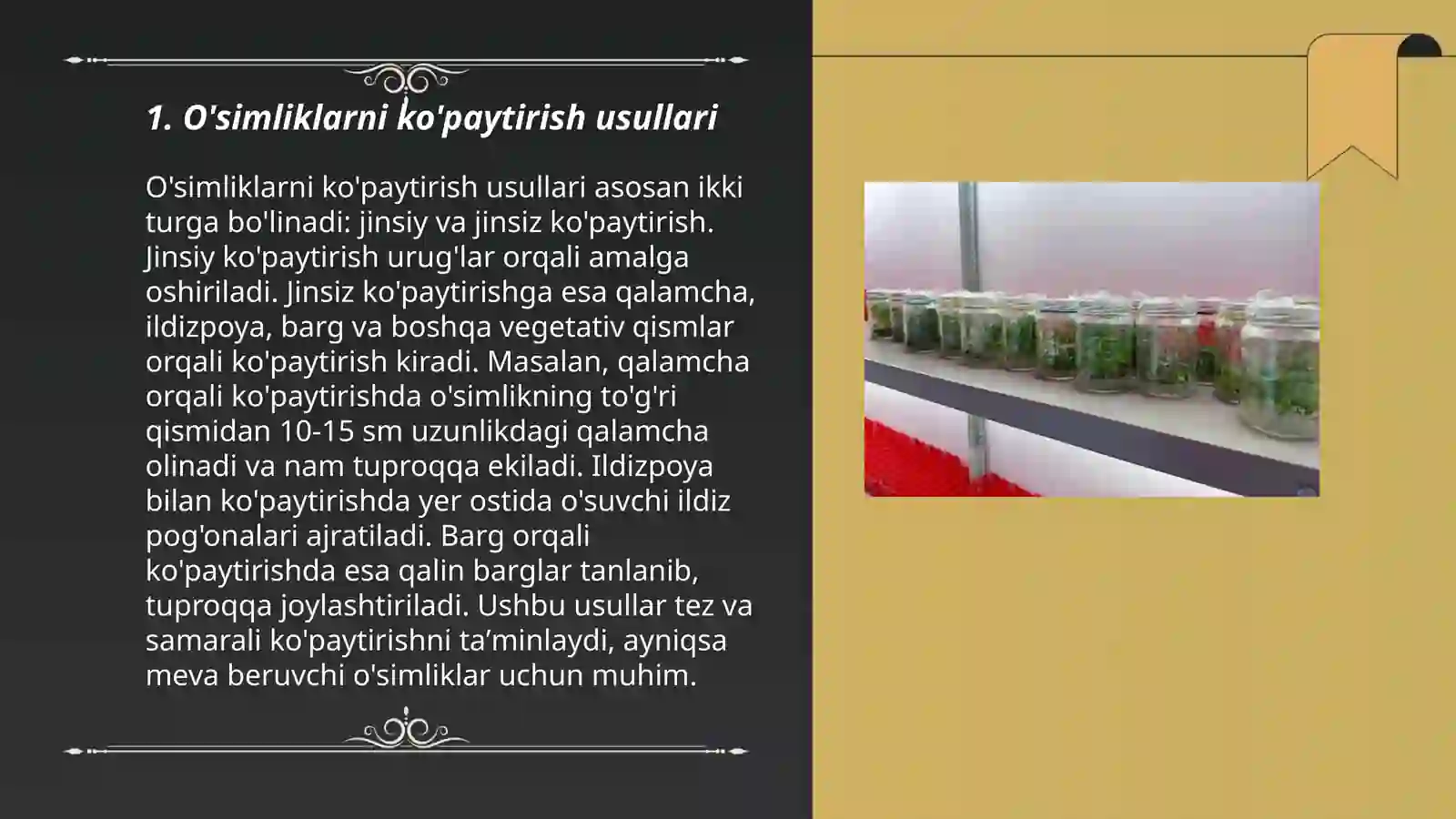 1. O'simliklarni ko'paytirish usullari

O'simliklarni ko'paytirish usullari asosan ikki turga bo'linadi: jinsiy va jinsiz ko'paytirish. Jinsiy ko'paytirish urug'lar orqali amalga oshiriladi. Jinsiz ko'paytirishga esa qalamcha, ildizpoya, barg va boshqa vegetativ qismlar orqali ko'paytirish kiradi. Masalan, qalamcha orqali ko'paytirishda o'simlikning to'g'ri qismidan 10-15 sm uzunlikdagi qalamcha olinadi va nam tuproqqa ekiladi. Ildizpoya bilan ko'paytirishda yer ostida o'suvchi ildiz pog'onalari ajratiladi. Barg orqali ko'paytirishda esa qalin barglar tanlanib, tuproqqa joylashtiriladi. Ushbu usullar tez va samarali ko'paytirishni ta’minlaydi, ayniqsa meva beruvchi o'simliklar uchun muhim.